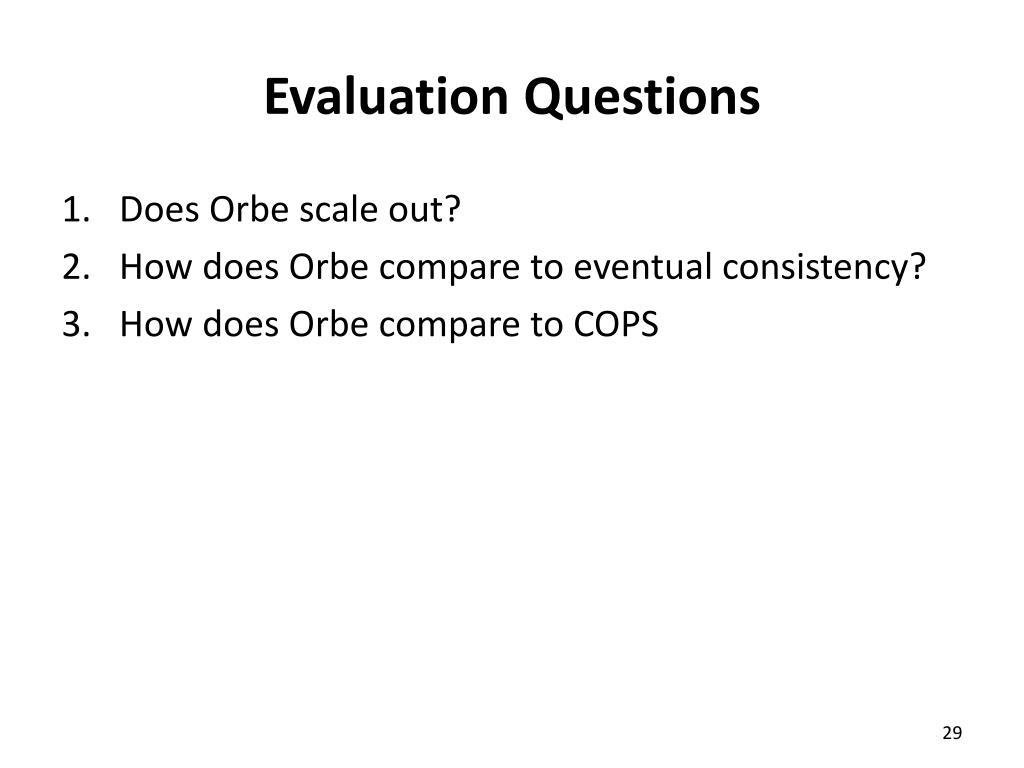 Evaluation Questions

1. Does Orbe scale out?
2. How does Orbe compare to eventual consistency?
3. How does Orbe compare to COPS

29